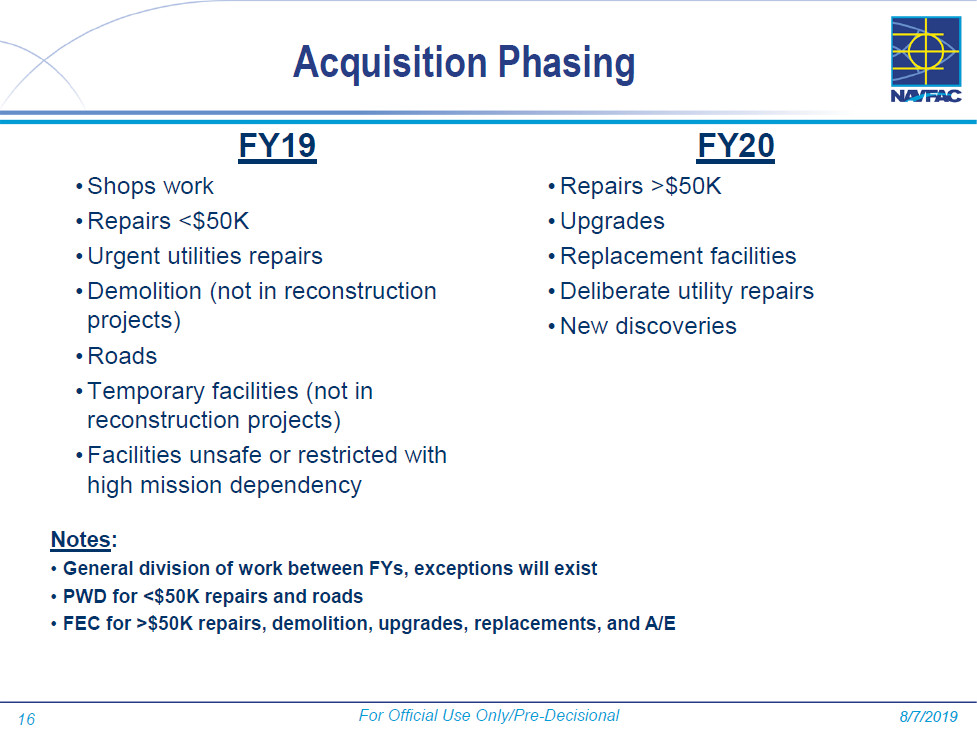 Acquisition Phasing

NAVFAC

FY19

• Shops work
• Repairs <$50K
• Urgent utilities repairs
• Demolition (not in reconstruction projects)
• Roads
• Temporary facilities (not in reconstruction projects)
• Facilities unsafe or restricted with high mission dependency

FY20

• Repairs >$50K
• Upgrades
• Replacement facilities
• Deliberate utility repairs
• New discoveries

Notes:
• General division of work between FYs, exceptions will exist
• PWD for <$50K repairs and roads
• FEC for >$50K repairs, demolition, upgrades, replacements, and A/E

16 For Official Use Only/Pre-Decisional 8/7/2019